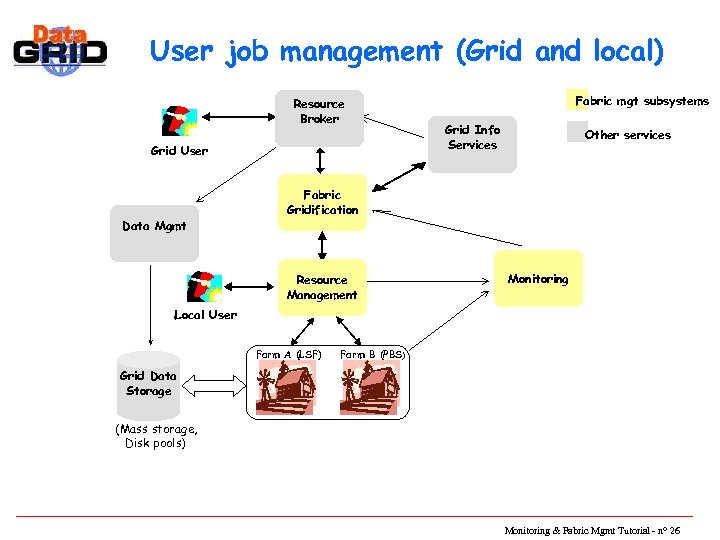 Data GRID

User job management (Grid and local)

Fabric mgt subsystems

Other services

Resource Broker

Grid User

Grid Info Services

Fabric Gridification

Data Mgmt

Resource Management

Monitoring

Local User

Farm A (LSF)

Farm B (PBS)

Grid Data Storage

(Mass storage, Disk pools)

Monitoring & Fabric Mgmt Tutorial - n° 26